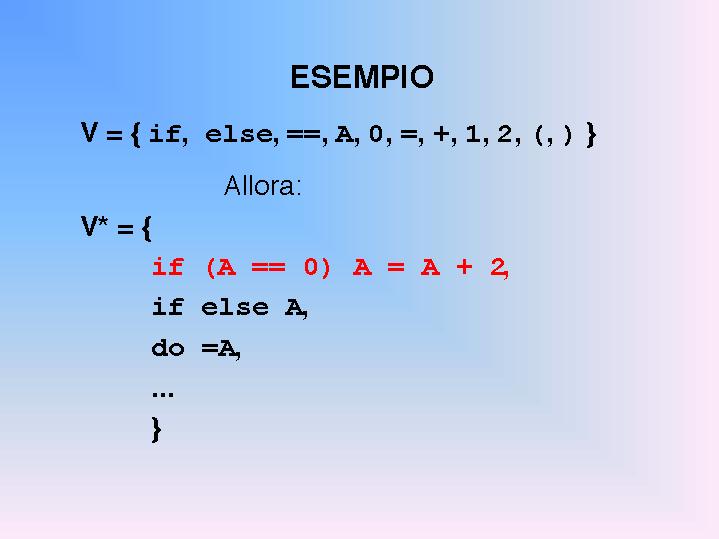 ESEMPIO

V = { if, else, ==, A, 0, =, +, 1, 2, (, ) }

Allora:

V* = {

if (A == 0) A = A + 2,

if else A,

do =A,

...

}